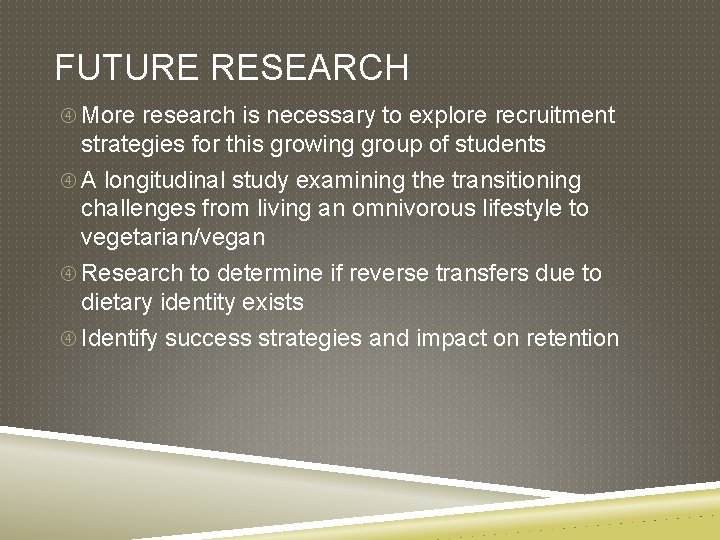 FUTURE RESEARCH

④ More research is necessary to explore recruitment strategies for this growing group of students

④ A longitudinal study examining the transitioning challenges from living an omnivorous lifestyle to vegetarian/vegan

④ Research to determine if reverse transfers due to dietary identity exists

④ Identify success strategies and impact on retention